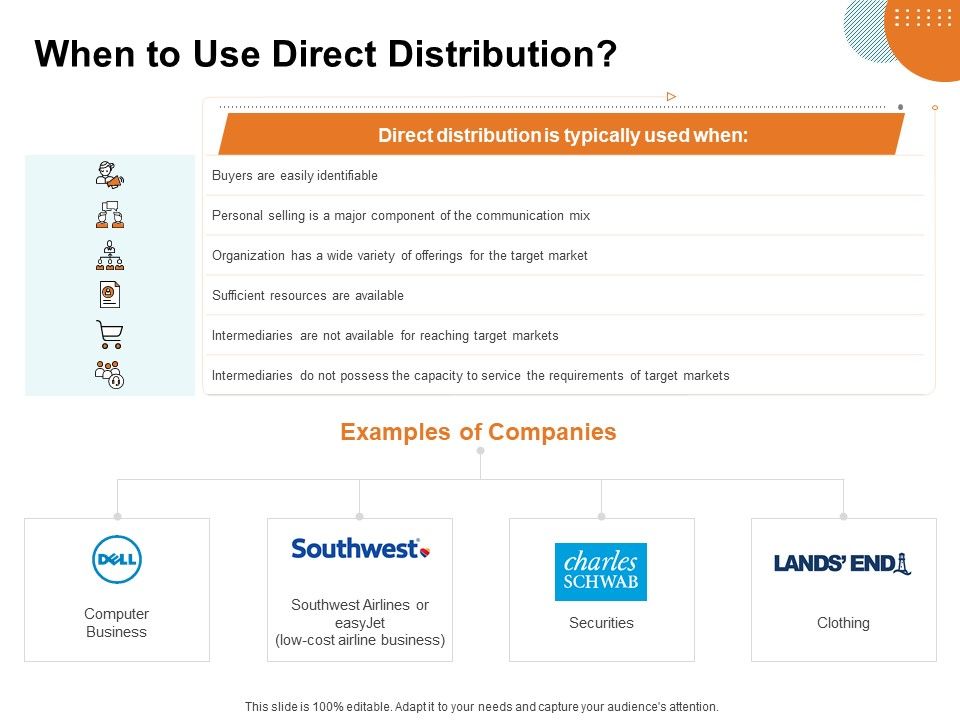 When to Use Direct Distribution?

Direct distribution is typically used when:

Buyers are easily identifiable

Personal selling is a major component of the communication mix

Organization has a wide variety of offerings for the target market

Sufficient resources are available

Intermediaries are not available for reaching target markets

Intermediaries do not possess the capacity to service the requirements of target markets

Examples of Companies

DELL
Computer Business

Southwest
Southwest Airlines or easyJet (low-cost airline business)

charles SCHWAB
Securities

LANDS' END
Clothing

This slide is 100% editable. Adapt it to your needs and capture your audience's attention.